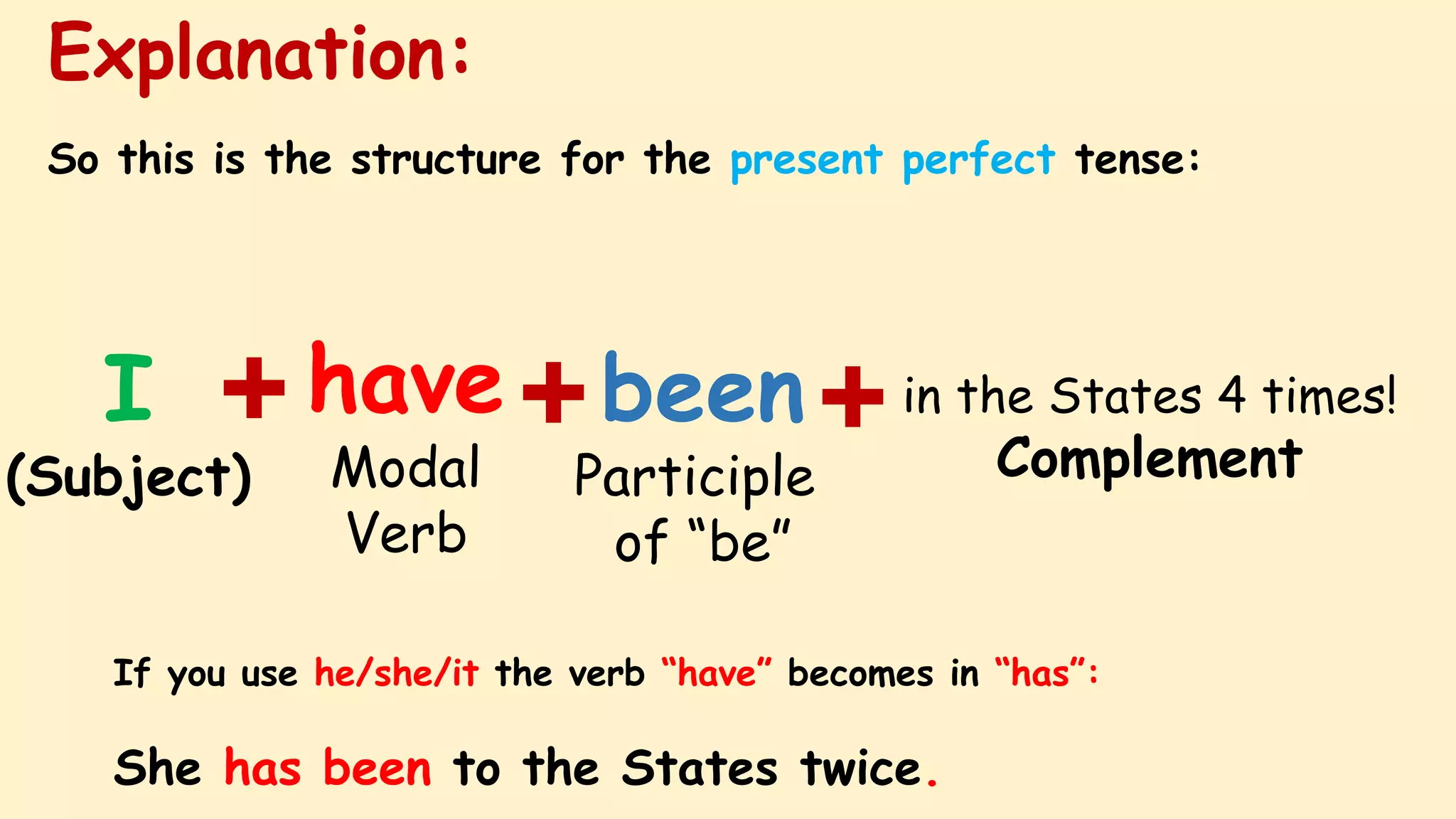 Explanation:

So this is the structure for the present perfect tense:

I + have + been + in the States 4 times!

(Subject) Modal Verb Participle of “be” Complement

If you use he/she/it the verb “have” becomes in “has”:

She has been to the States twice.